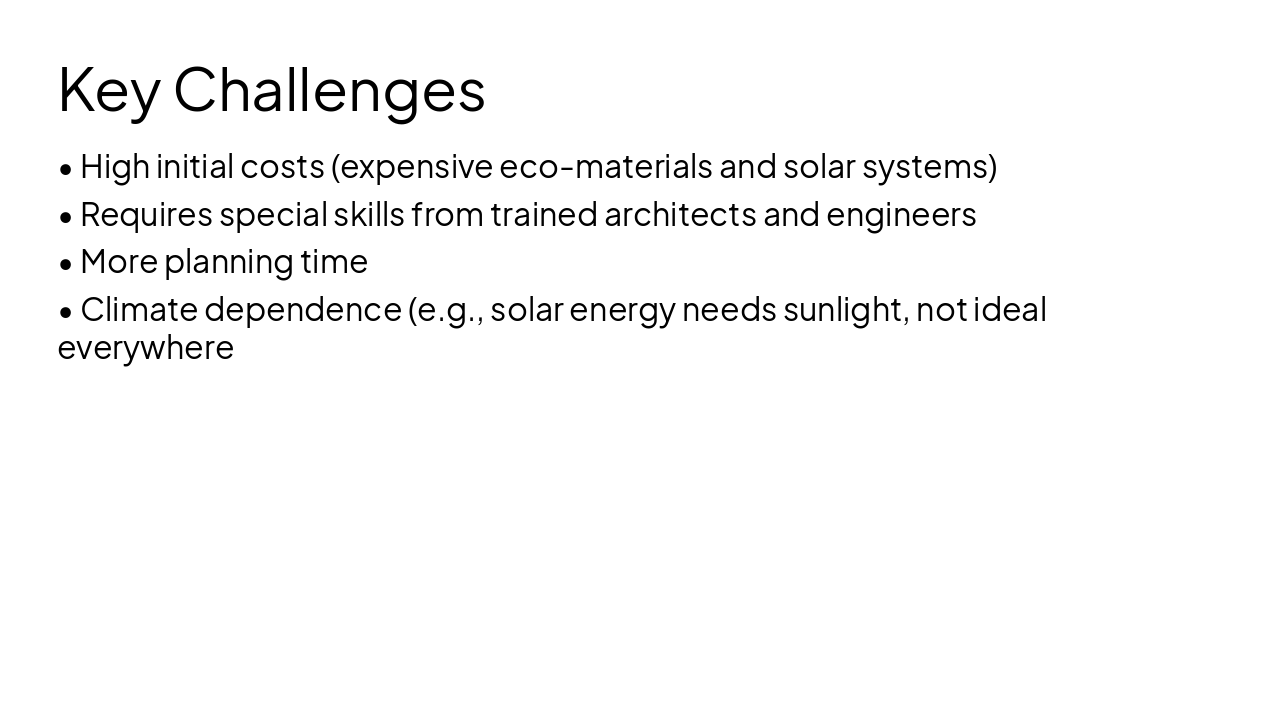 Key Challenges

• High initial costs (expensive eco-materials and solar systems)

• Requires special skills from trained architects and engineers

• More planning time

• Climate dependence (e.g., solar energy needs sunlight, not ideal everywhere